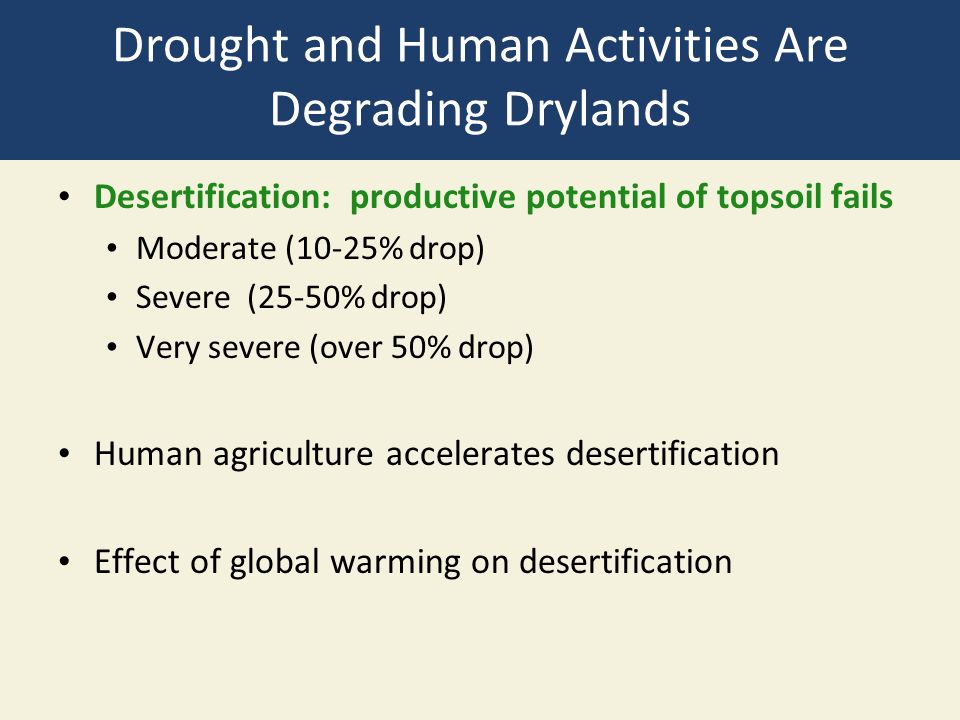 Drought and Human Activities Are Degrading Drylands

• Desertification: productive potential of topsoil fails
  • Moderate (10-25% drop)
  • Severe (25-50% drop)
  • Very severe (over 50% drop)

• Human agriculture accelerates desertification

• Effect of global warming on desertification